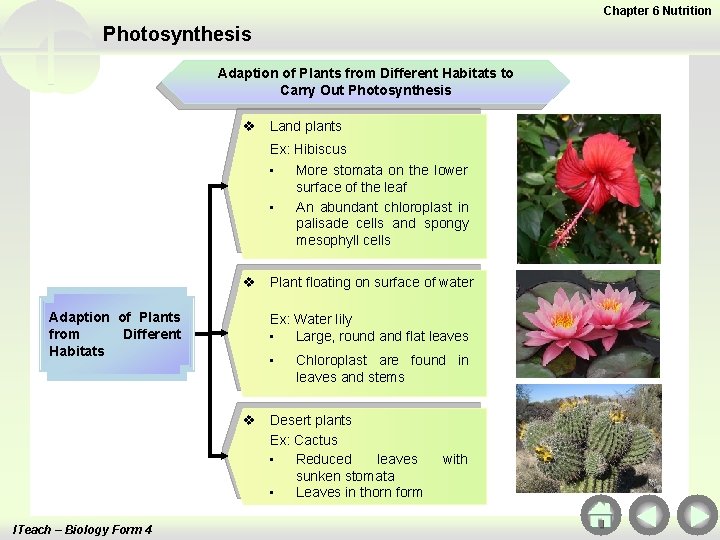 Chapter 6 Nutrition

Photosynthesis

Adaption of Plants from Different Habitats to Carry Out Photosynthesis

Adaption of Plants from Different Habitats

❖ Land plants
Ex: Hibiscus
▪ More stomata on the lower surface of the leaf
▪ An abundant chloroplast in palisade cells and spongy mesophyll cells

❖ Plant floating on surface of water
Ex: Water lily
▪ Large, round and flat leaves
▪ Chloroplast are found in leaves and stems

❖ Desert plants
Ex: Cactus
▪ Reduced leaves with sunken stomata
▪ Leaves in thorn form

ITeach – Biology Form 4